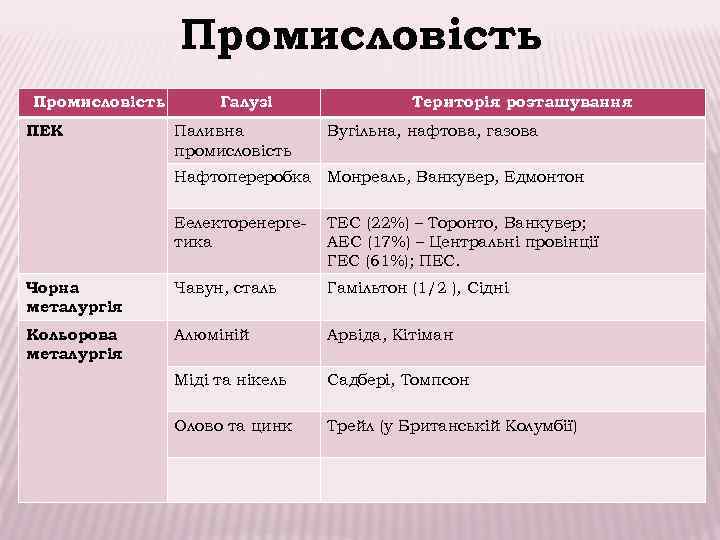 Промисловість

| Промисловість | Галузі | Територія розташування |
|---|---|---|
| ПЕК | Паливна промисловість | Вугільна, нафтова, газова |
| | Нафтопереробка | Монреаль, Ванкувер, Едмонтон |
| | Еелекторенергетика | ТЕС (22%) – Торонто, Ванкувер; АЕС (17%) – Центральні провінції ГЕС (61%); ПЕС. |
| Чорна металургія | Чавун, сталь | Гамільтон (1/2 ), Сідні |
| Кольорова металургія | Алюміній | Арвіда, Кітіман |
| | Міді та нікель | Садбері, Томпсон |
| | Олово та цинк | Трейл (у Британській Колумбії) |
| | | |